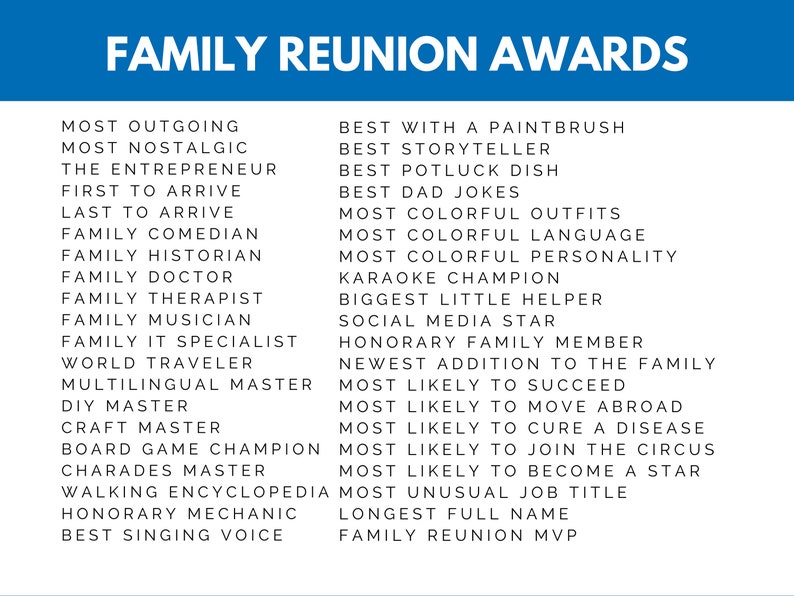 FAMILY REUNION AWARDS

MOST OUTGOING
MOST NOSTALGIC
THE ENTREPRENEUR
FIRST TO ARRIVE
LAST TO ARRIVE
FAMILY COMEDIAN
FAMILY HISTORIAN
FAMILY DOCTOR
FAMILY THERAPIST
FAMILY MUSICIAN
FAMILY IT SPECIALIST
WORLD TRAVELER
MULTILINGUAL MASTER
DIY MASTER
CRAFT MASTER
BOARD GAME CHAMPION
CHARADES MASTER
WALKING ENCYCLOPEDIA
HONORARY MECHANIC
BEST SINGING VOICE

BEST WITH A PAINTBRUSH
BEST STORYTELLER
BEST POTLUCK DISH
BEST DAD JOKES
MOST COLORFUL OUTFITS
MOST COLORFUL LANGUAGE
MOST COLORFUL PERSONALITY
KARAOKE CHAMPION
BIGGEST LITTLE HELPER
SOCIAL MEDIA STAR
HONORARY FAMILY MEMBER
NEWEST ADDITION TO THE FAMILY
MOST LIKELY TO SUCCEED
MOST LIKELY TO MOVE ABROAD
MOST LIKELY TO CURE A DISEASE
MOST LIKELY TO JOIN THE CIRCUS
MOST LIKELY TO BECOME A STAR
MOST UNUSUAL JOB TITLE
LONGEST FULL NAME
FAMILY REUNION MVP